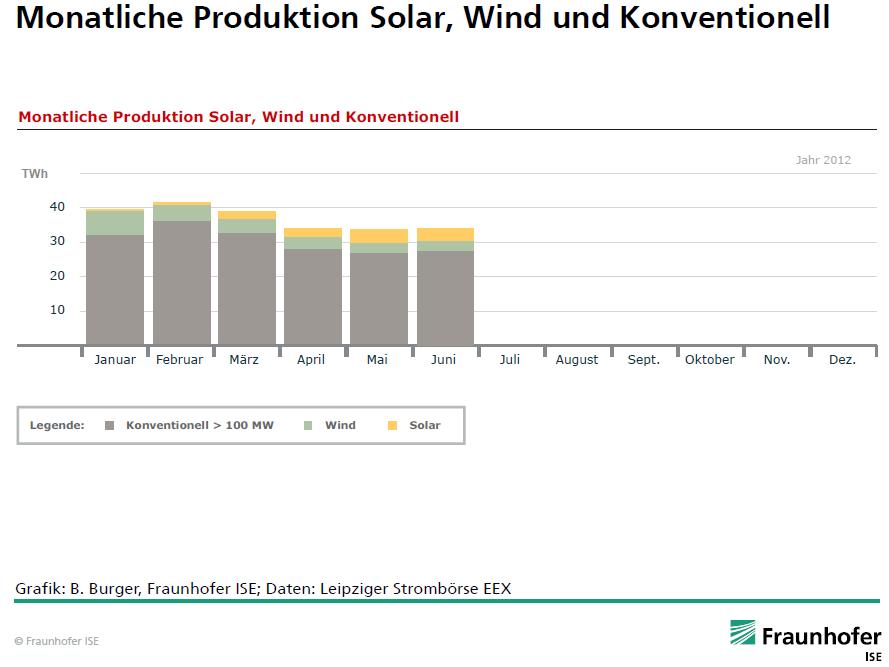 Monatliche Produktion Solar, Wind und Konventionell

Monatliche Produktion Solar, Wind und Konventionell

Jahr 2012

TWh

40

30

20

10

Januar Februar März April Mai Juni Juli August Sept. Oktober Nov. Dez.

Legende: Konventionell > 100 MW Wind Solar

Grafik: B. Burger, Fraunhofer ISE; Daten: Leipziger Strombörse EEX

© Fraunhofer ISE

Fraunhofer ISE